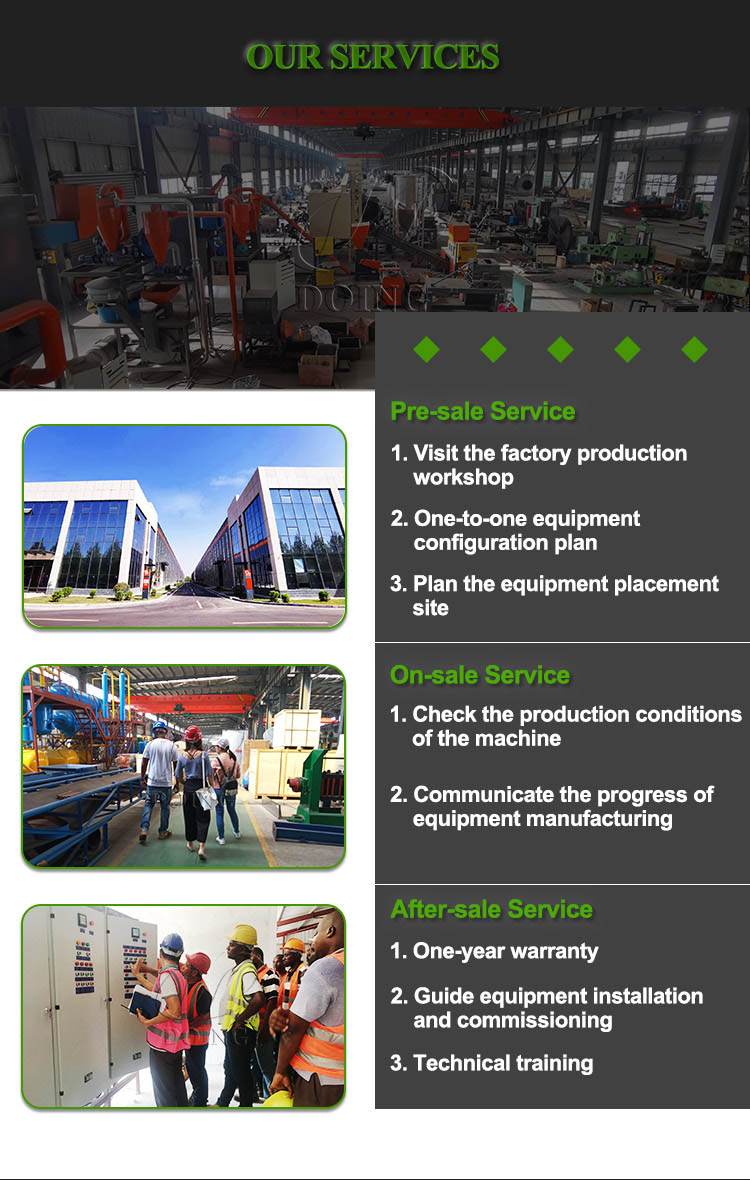 OUR SERVICES

DOING

Pre-sale Service

1. Visit the factory production workshop

2. One-to-one equipment configuration plan

3. Plan the equipment placement site

On-sale Service

1. Check the production conditions of the machine

2. Communicate the progress of equipment manufacturing

After-sale Service

1. One-year warranty

2. Guide equipment installation and commissioning

3. Technical training